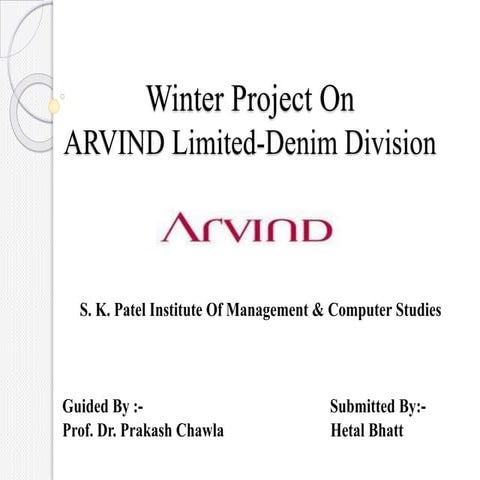 Winter Project On
ARVIND Limited-Denim Division

ARVIND

S. K. Patel Institute Of Management & Computer Studies

Guided By :-
Prof. Dr. Prakash Chawla

Submitted By:-
Hetal Bhatt